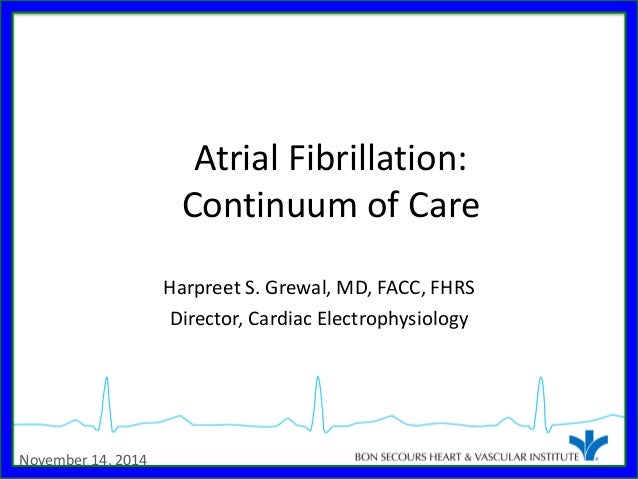 Atrial Fibrillation:
Continuum of Care

Harpreet S. Grewal, MD, FACC, FHRS
Director, Cardiac Electrophysiology

November 14, 2014

BON SECOURS HEART & VASCULAR INSTITUTE